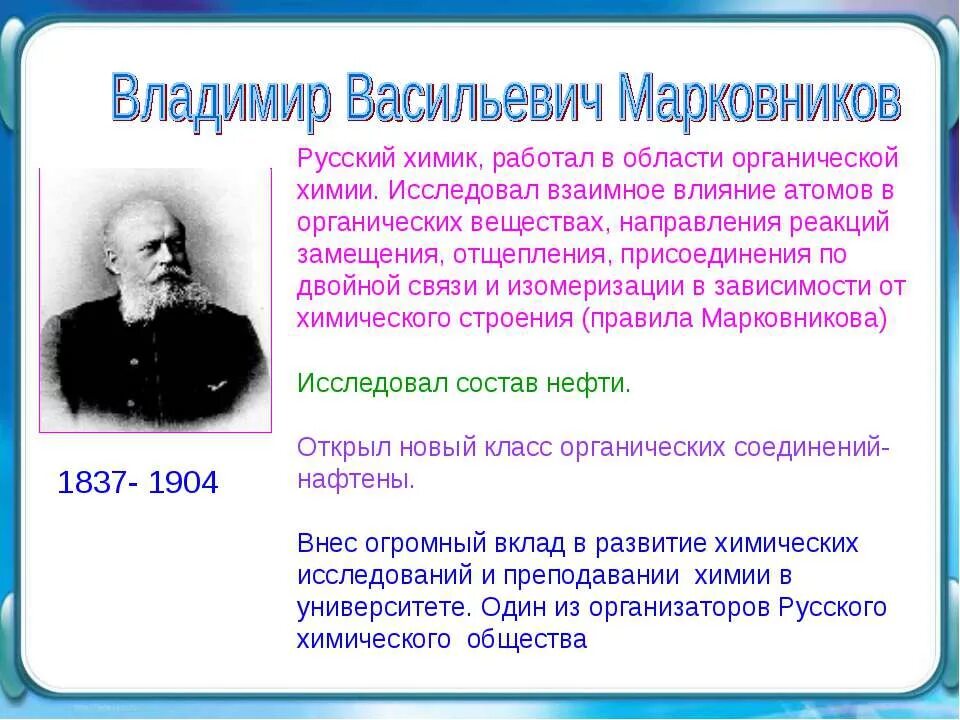 Владимир Васильевич Марковников

Русский химик, работал в области органической химии. Исследовал взаимное влияние атомов в органических веществах, направления реакций замещения, отщепления, присоединения по двойной связи и изомеризации в зависимости от химического строения (правила Марковникова)

Исследовал состав нефти.

Открыл новый класс органических соединений-нафтены.

Внес огромный вклад в развитие химических исследований и преподавании химии в университете. Один из организаторов Русского химического общества

1837- 1904